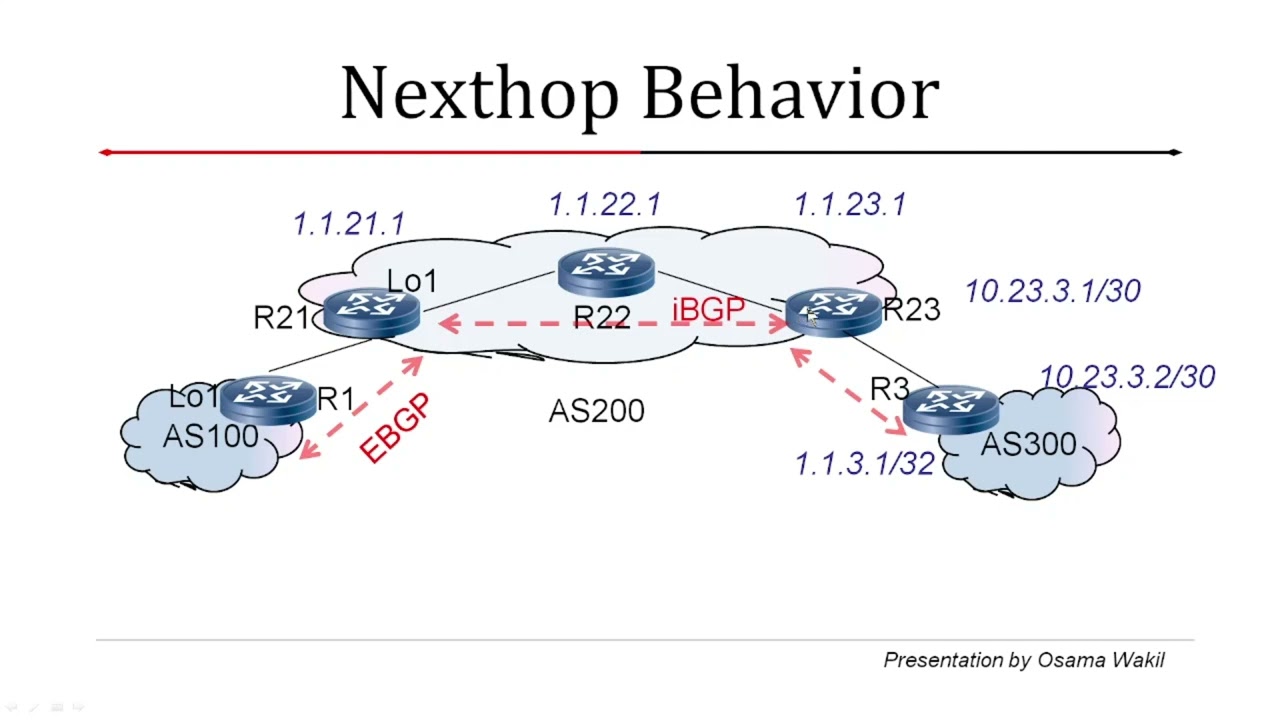 Nexthop Behavior

1.1.21.1
1.1.22.1
1.1.23.1
Lo1
R21
R22
iBGP
R23
10.23.3.1/30
Lo1
R1
AS100
EBGP
AS200
R3
10.23.3.2/30
AS300
1.1.3.1/32

Presentation by Osama Wakil